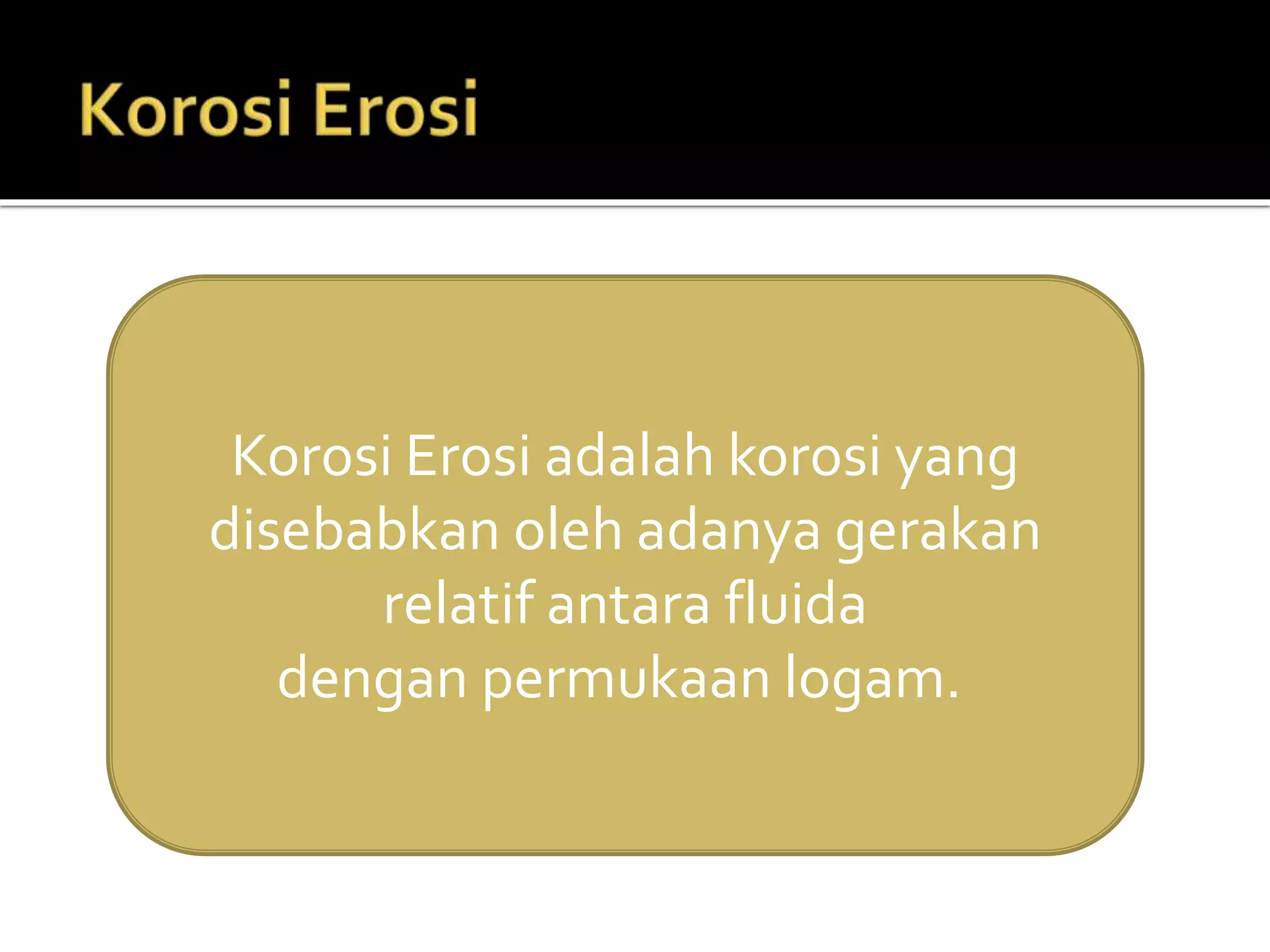 Korosi Erosi

Korosi Erosi adalah korosi yang disebabkan oleh adanya gerakan relatif antara fluida
dengan permukaan logam.